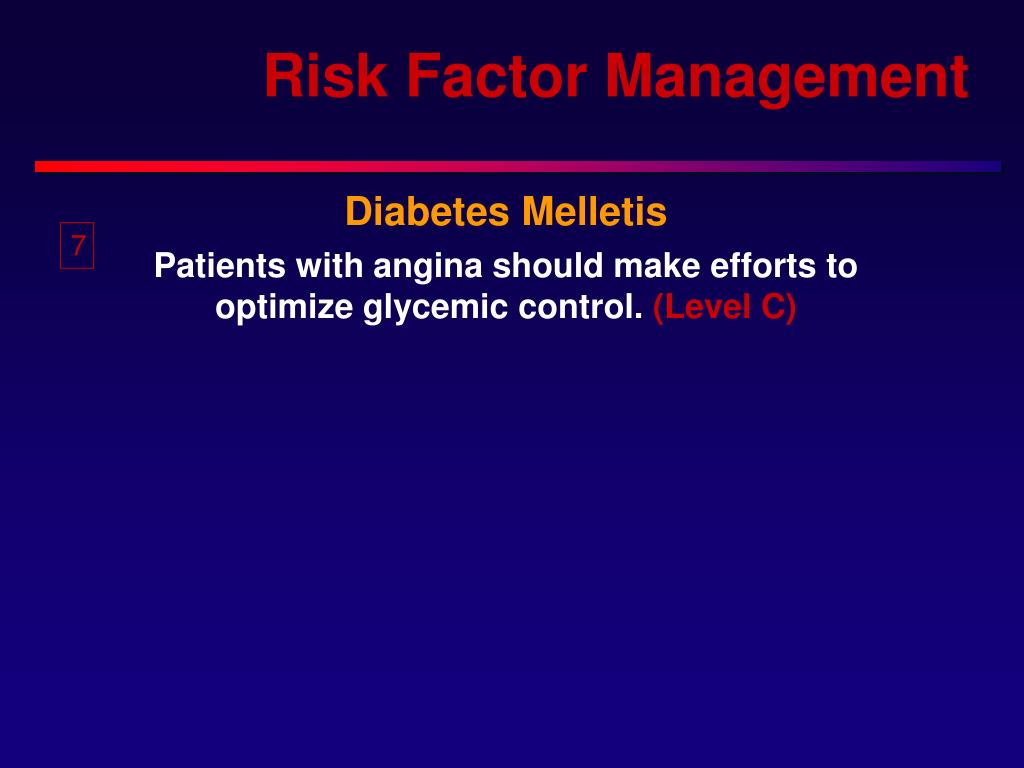 Risk Factor Management

Diabetes Melletis

7

Patients with angina should make efforts to optimize glycemic control. (Level C)